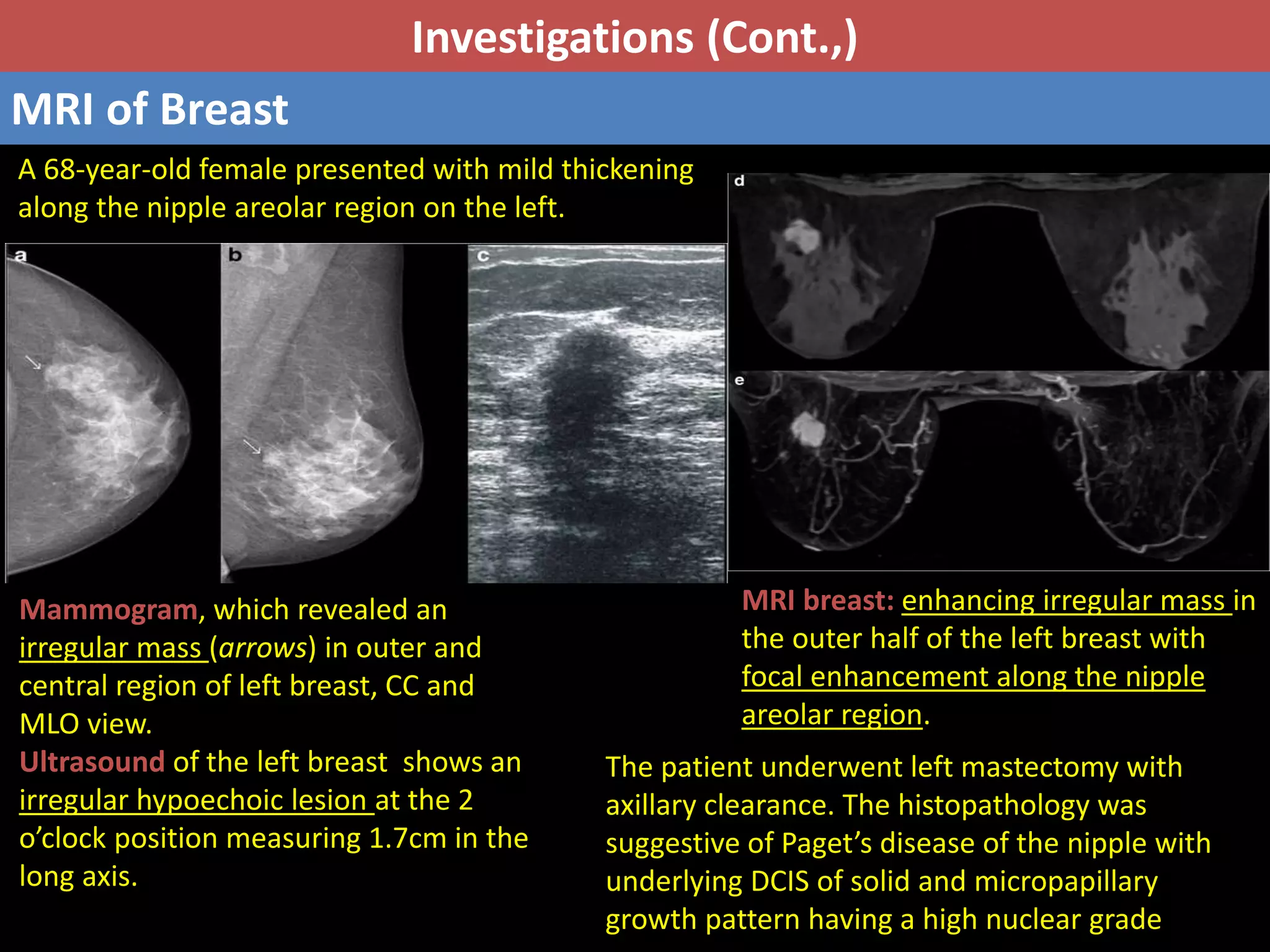 Investigations (Cont.,)

MRI of Breast

A 68-year-old female presented with mild thickening along the nipple areolar region on the left.

a

b

c

d

e

Mammogram, which revealed an irregular mass (arrows) in outer and central region of left breast, CC and MLO view.

Ultrasound of the left breast shows an irregular hypoechoic lesion at the 2 o'clock position measuring 1.7cm in the long axis.

MRI breast: enhancing irregular mass in the outer half of the left breast with focal enhancement along the nipple areolar region.

The patient underwent left mastectomy with axillary clearance. The histopathology was suggestive of Paget's disease of the nipple with underlying DCIS of solid and micropapillary growth pattern having a high nuclear grade